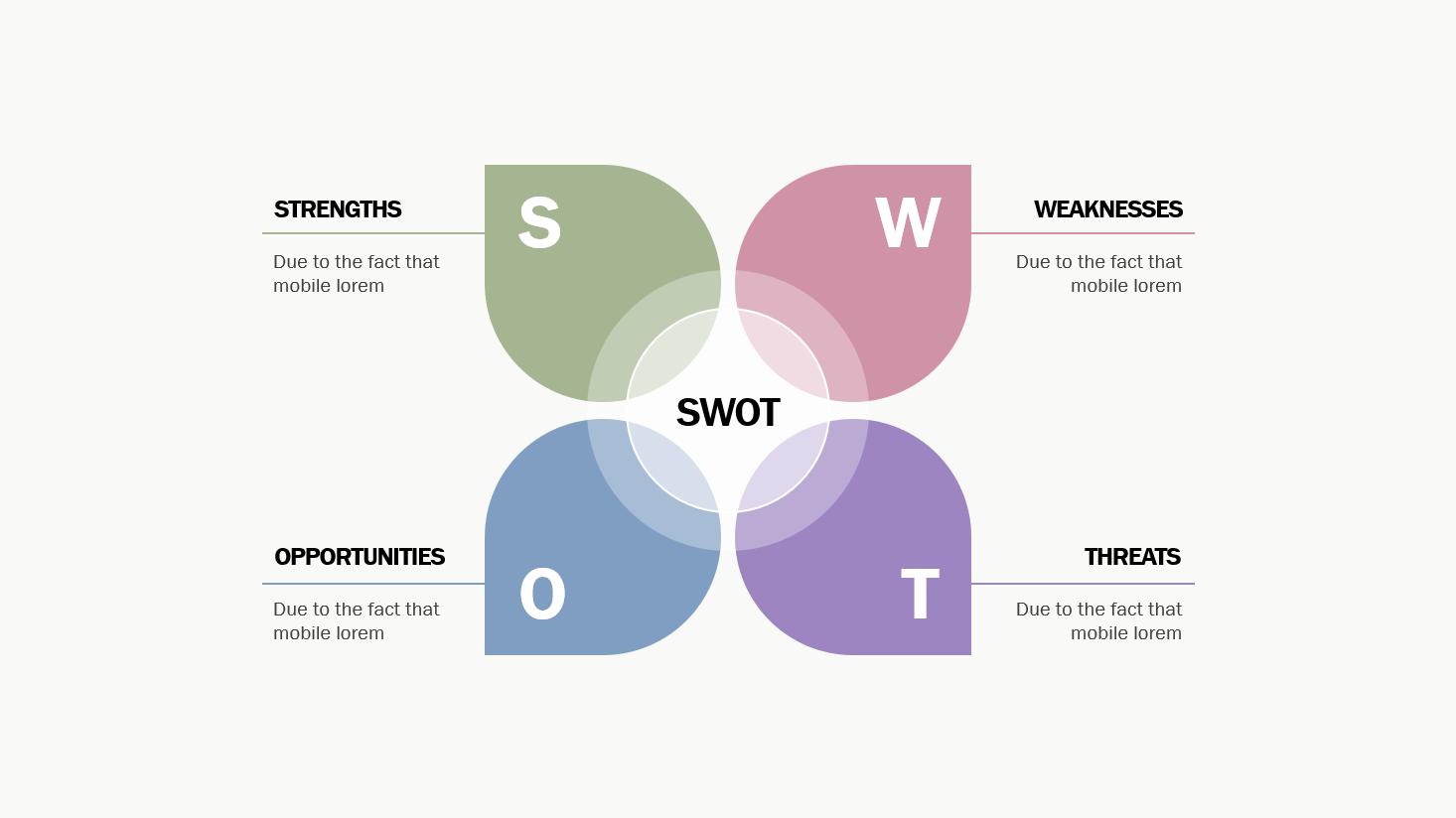 STRENGTHS

Due to the fact that mobile lorem

S

W

WEAKNESSES

Due to the fact that mobile lorem

SWOT

OPPORTUNITIES

Due to the fact that mobile lorem

O

T

THREATS

Due to the fact that mobile lorem